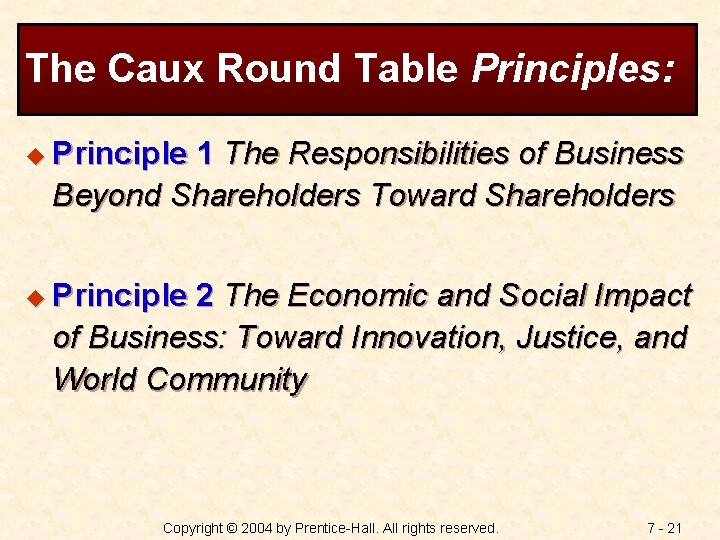 The Caux Round Table Principles:

Principle 1 The Responsibilities of Business Beyond Shareholders Toward Shareholders

Principle 2 The Economic and Social Impact of Business: Toward Innovation, Justice, and World Community

Copyright © 2004 by Prentice-Hall. All rights reserved.

7 - 21